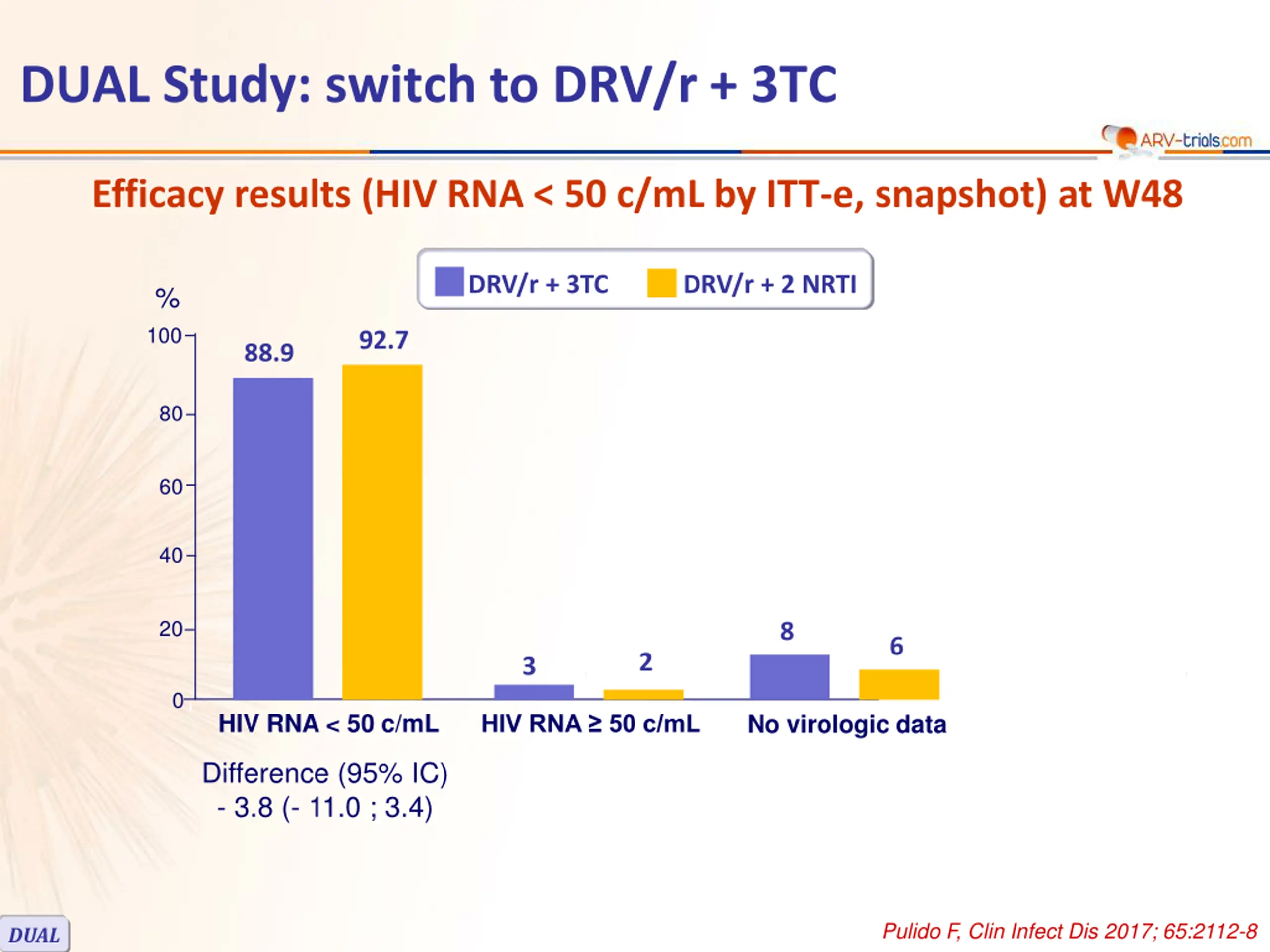 DUAL Study: switch to DRV/r + 3TC

ARV-trials.com

Efficacy results (HIV RNA < 50 c/mL by ITT-e, snapshot) at W48

DRV/r + 3TC
DRV/r + 2 NRTI

%

100
80
60
40
20
0

88.9
92.7
3
2
8
6

HIV RNA < 50 c/mL
HIV RNA ≥ 50 c/mL
No virologic data

Difference (95% IC)
- 3.8 (- 11.0 ; 3.4)

DUAL

Pulido F, Clin Infect Dis 2017; 65:2112-8